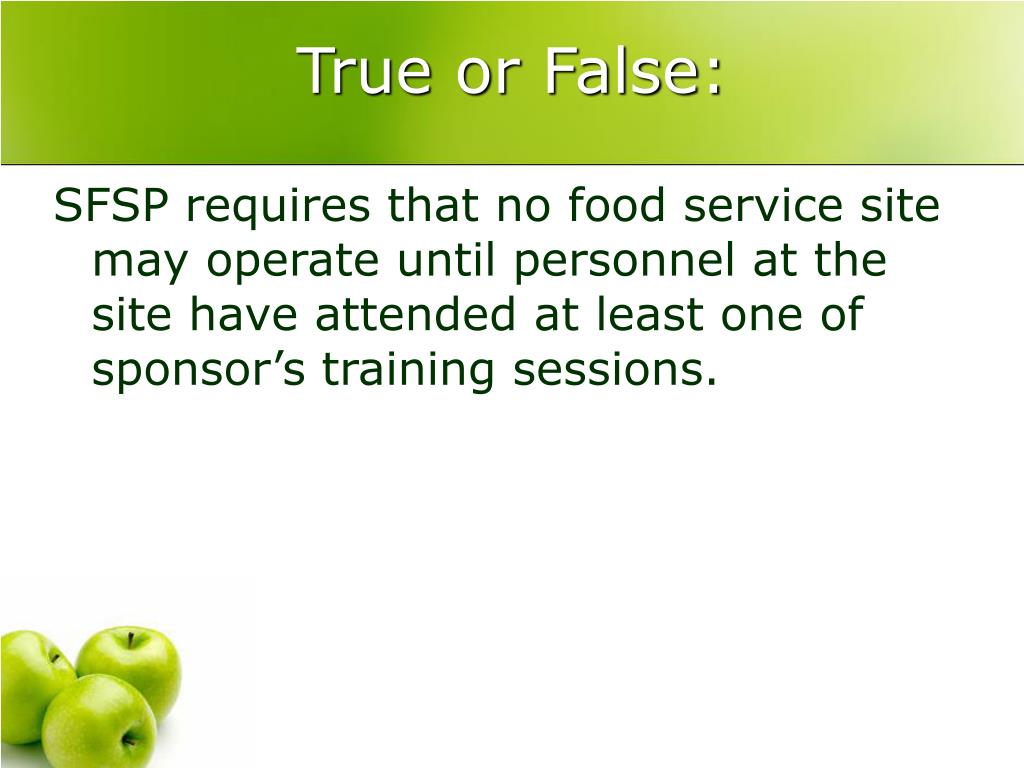 True or False:

SFSP requires that no food service site may operate until personnel at the site have attended at least one of sponsor’s training sessions.